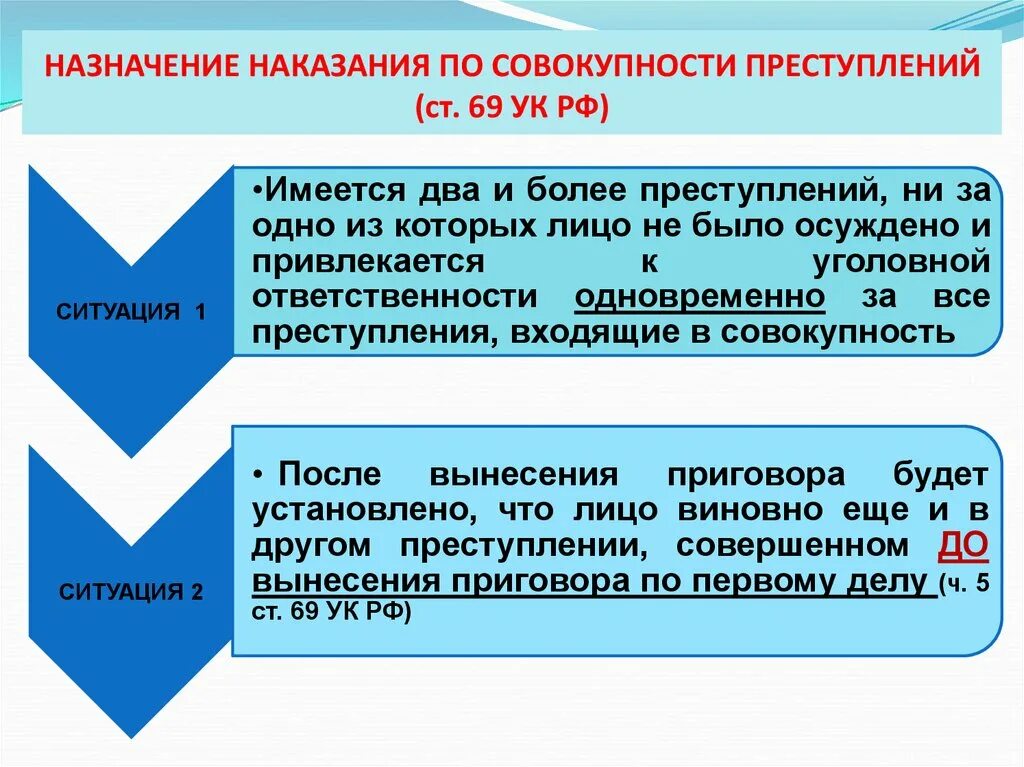 НАЗНАЧЕНИЕ НАКАЗАНИЯ ПО СОВОКУПНОСТИ ПРЕСТУПЛЕНИЙ (ст. 69 УК РФ)

СИТУАЦИЯ 1

•Имеется два и более преступлений, ни за одно из которых лицо не было осуждено и привлекается к уголовной ответственности одновременно за все преступления, входящие в совокупность

СИТУАЦИЯ 2

• После вынесения приговора будет установлено, что лицо виновно еще и в другом преступлении, совершенном ДО вынесения приговора по первому делу (ч. 5 ст. 69 УК РФ)